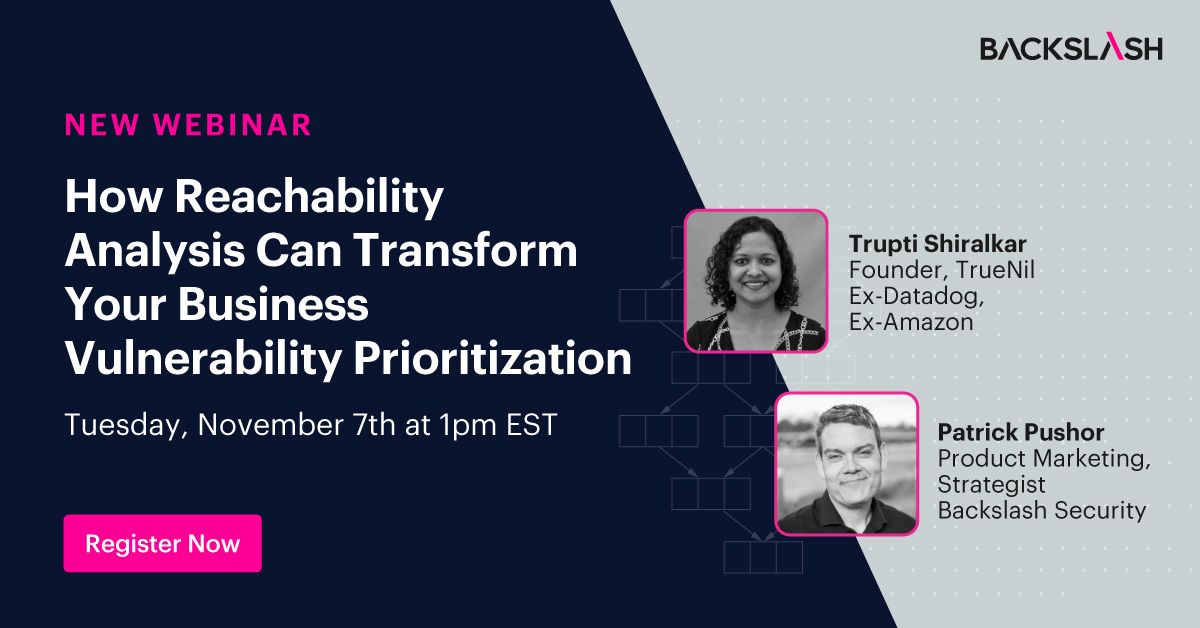 BACKSLASH

NEW WEBINAR

How Reachability Analysis Can Transform Your Business Vulnerability Prioritization

Tuesday, November 7th at 1pm EST

Register Now

Trupti Shiralkar
Founder, TrueNil
Ex-Datadog,
Ex-Amazon

Patrick Pushor
Product Marketing,
Strategist
Backslash Security